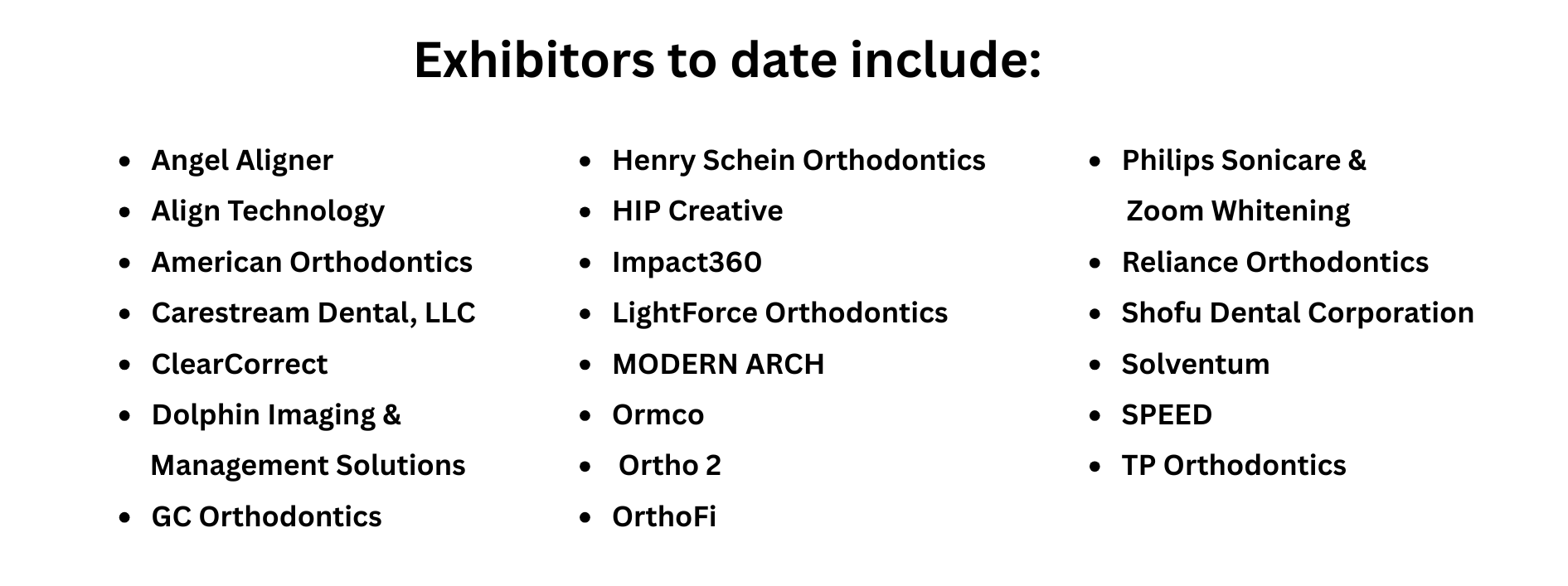 Exhibitors to date include:

- Angel Aligner
- Align Technology
- American Orthodontics
- Carestream Dental, LLC
- ClearCorrect
- Dolphin Imaging & Management Solutions
- GC Orthodontics

- Henry Schein Orthodontics
- HIP Creative
- Impact360
- LightForce Orthodontics
- MODERN ARCH
- Ormco
- Ortho 2
- OrthoFi

- Philips Sonicare & Zoom Whitening
- Reliance Orthodontics
- Shofu Dental Corporation
- Solventum
- SPEED
- TP Orthodontics